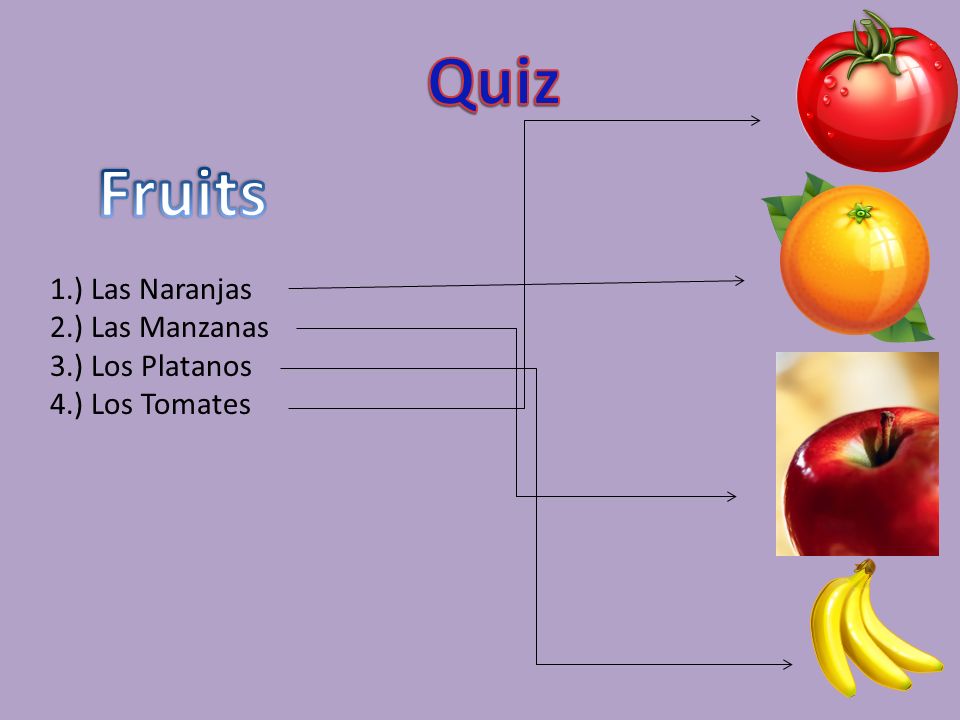 Quiz

Fruits

1.) Las Naranjas
2.) Las Manzanas
3.) Los Platanos
4.) Los Tomates